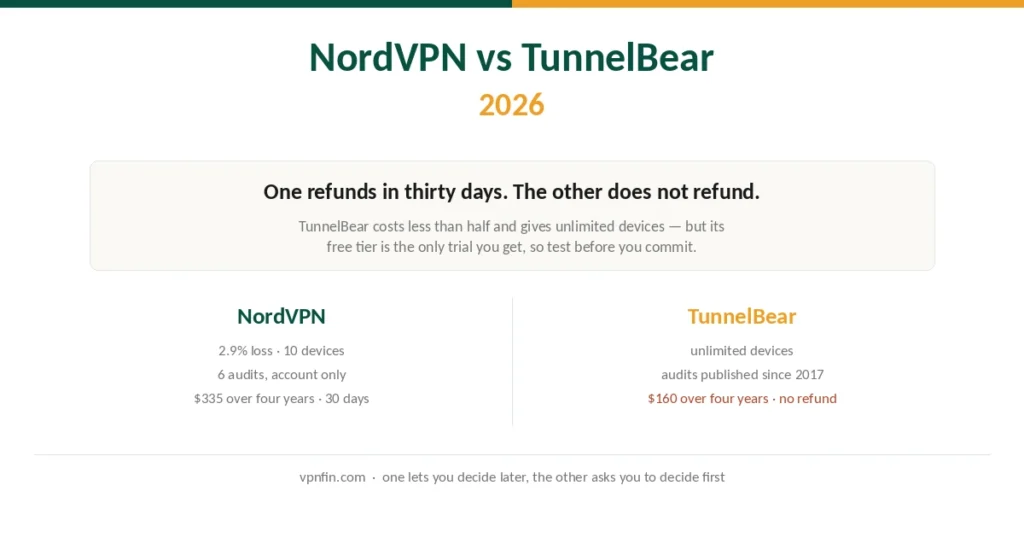 NordVPN vs TunnelBear

2026

One refunds in thirty days. The other does not refund.

TunnelBear costs less than half and gives unlimited devices — but its free tier is the only trial you get, so test before you commit.

NordVPN

2.9% loss · 10 devices
6 audits, account only
$335 over four years · 30 days

TunnelBear

unlimited devices
audits published since 2017
$160 over four years · no refund

vpnfin.com · one lets you decide later, the other asks you to decide first